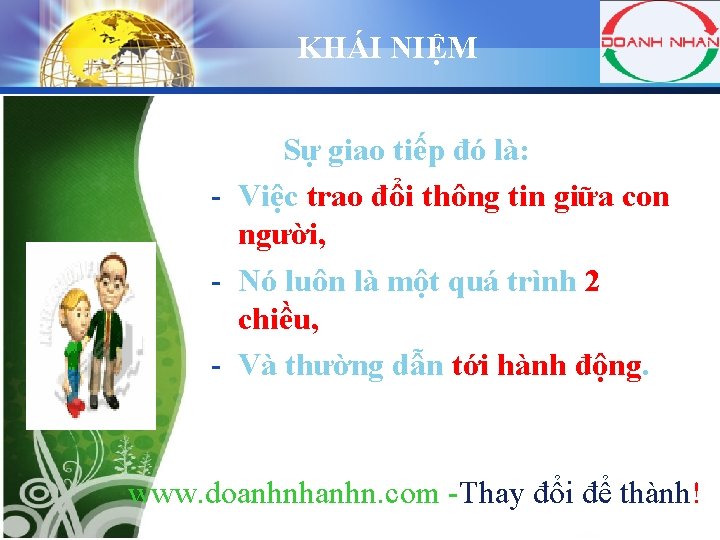 KHÁI NIỆM

DOANH NHAN

Sự giao tiếp đó là:

- Việc trao đổi thông tin giữa con người,
- Nó luôn là một quá trình 2 chiều,
- Và thường dẫn tới hành động.

www.doanhnhanhn.com -Thay đổi để thành!